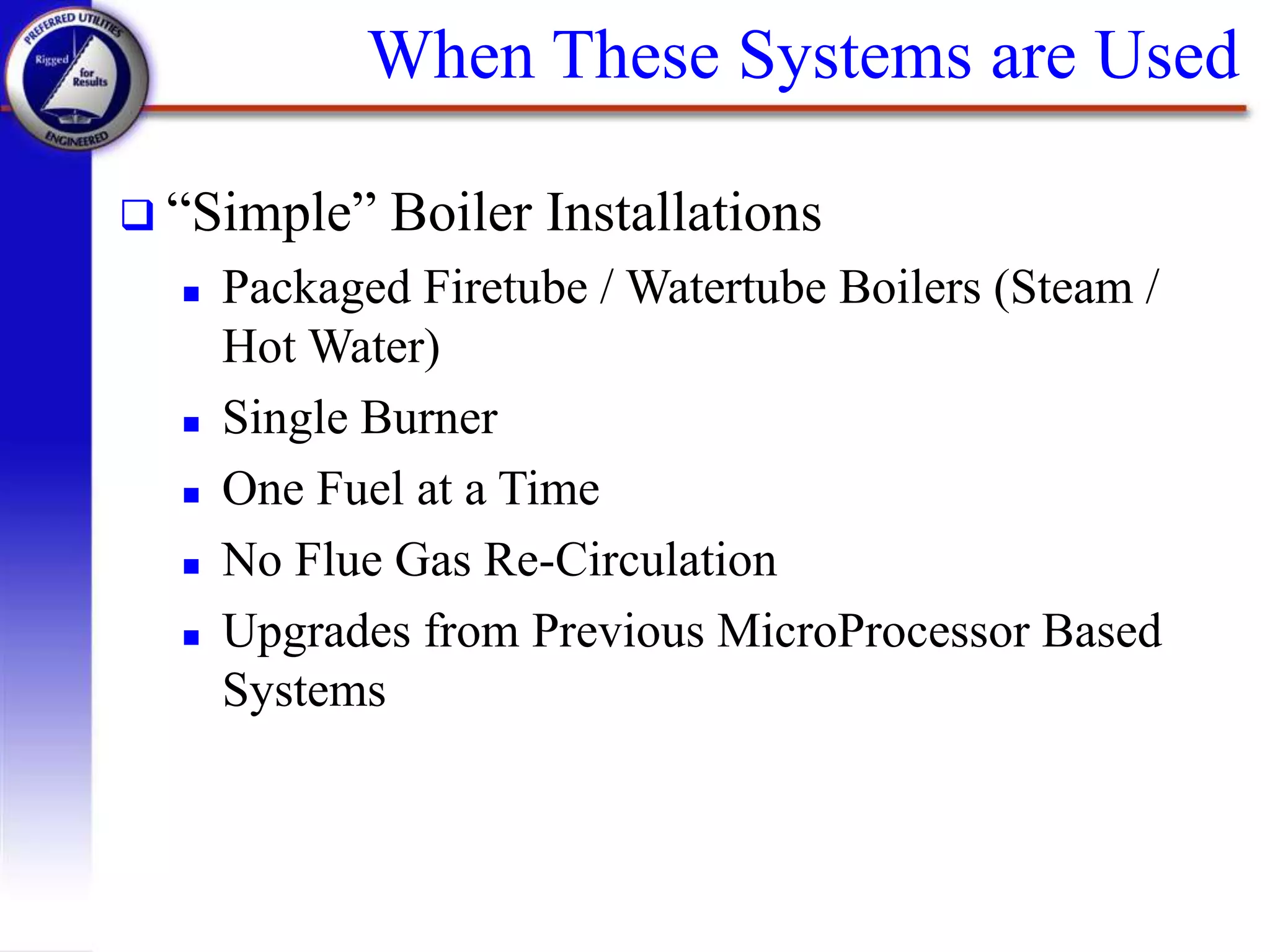 PREFERRED UTILITIES
Rigged for Results
ENGINEERED

When These Systems are Used

❑ “Simple” Boiler Installations

▪ Packaged Firetube / Watertube Boilers (Steam / Hot Water)

▪ Single Burner

▪ One Fuel at a Time

▪ No Flue Gas Re-Circulation

▪ Upgrades from Previous MicroProcessor Based Systems